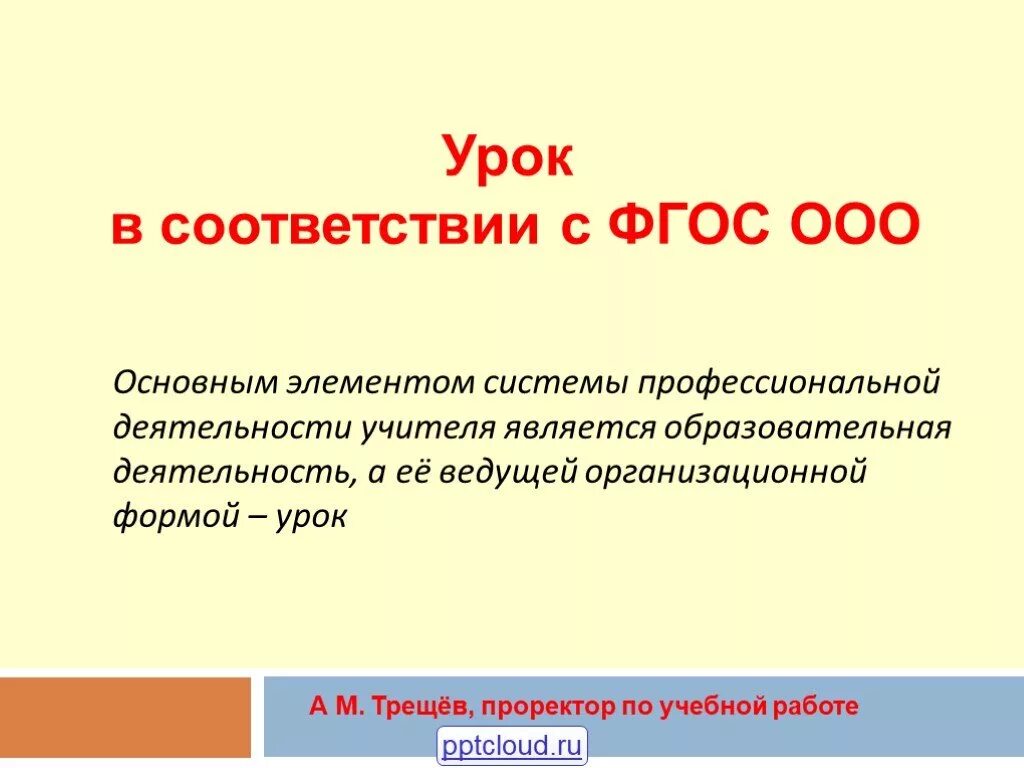 Урок
в соответствии с ФГОС ООО

Основным элементом системы профессиональной деятельности учителя является образовательная деятельность, а её ведущей организационной формой – урок

А М. Трещёв, проректор по учебной работе

pptcloud.ru